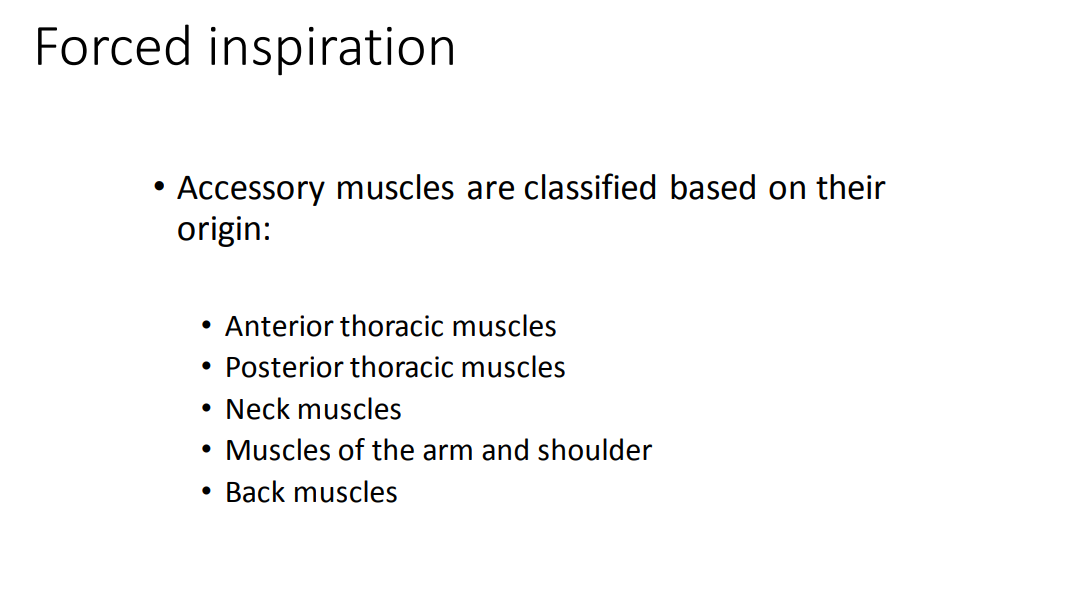 Forced inspiration

• Accessory muscles are classified based on their origin:

• Anterior thoracic muscles
• Posterior thoracic muscles
• Neck muscles
• Muscles of the arm and shoulder
• Back muscles